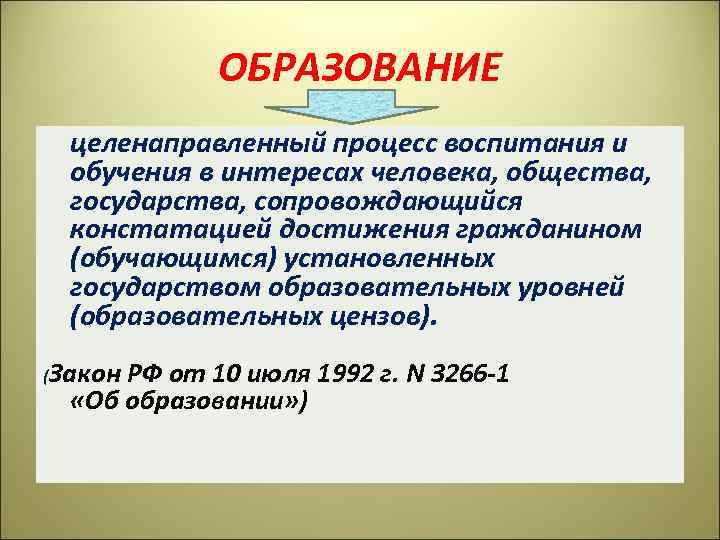 ОБРАЗОВАНИЕ

целенаправленный процесс воспитания и обучения в интересах человека, общества, государства, сопровождающийся констатацией достижения гражданином (обучающимся) установленных государством образовательных уровней (образовательных цензов).

(Закон РФ от 10 июля 1992 г. N 3266-1 «Об образовании»)